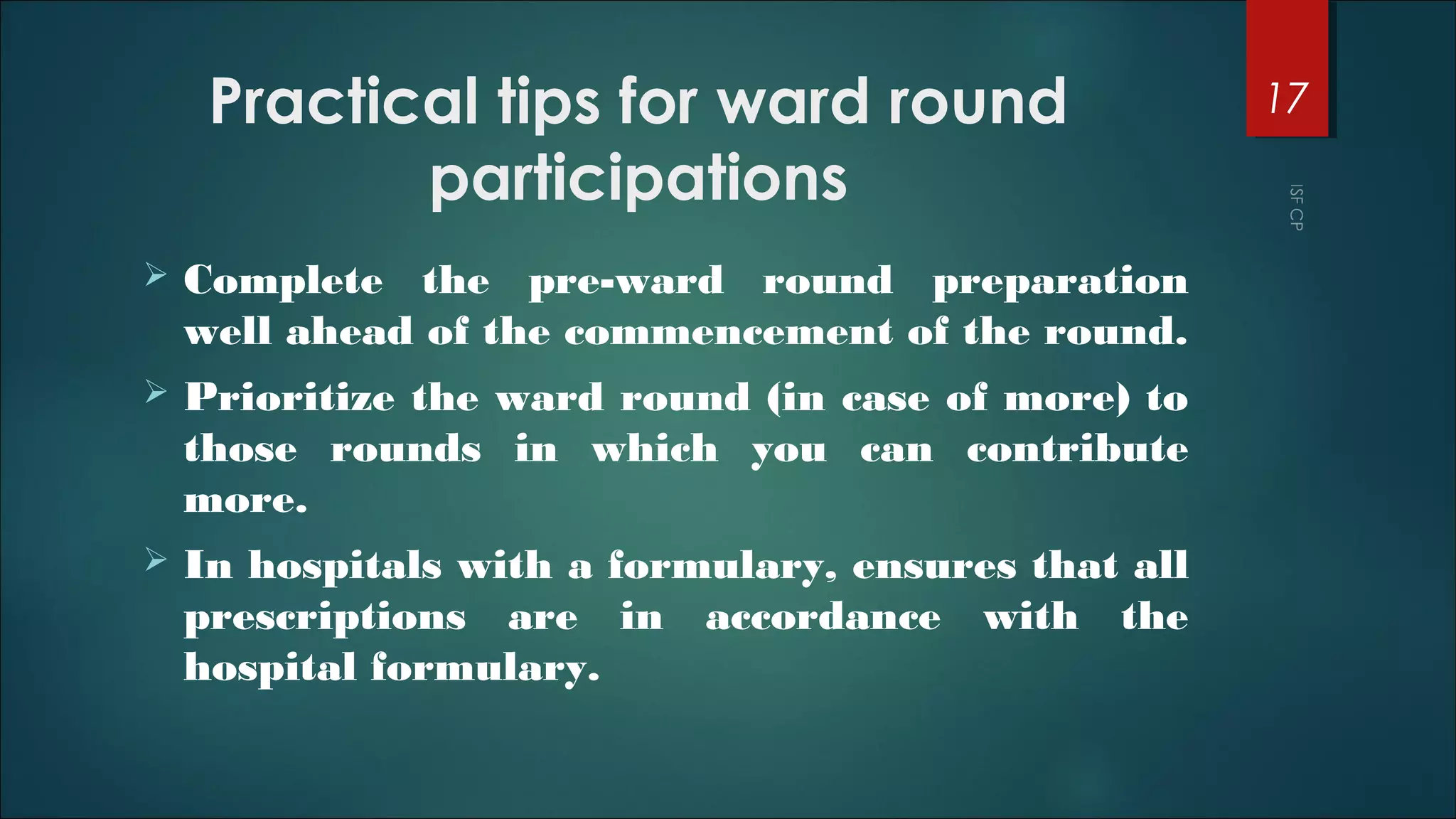 Practical tips for ward round participations

17

ISF CP

➢ Complete the pre-ward round preparation well ahead of the commencement of the round.

➢ Prioritize the ward round (in case of more) to those rounds in which you can contribute more.

➢ In hospitals with a formulary, ensures that all prescriptions are in accordance with the hospital formulary.